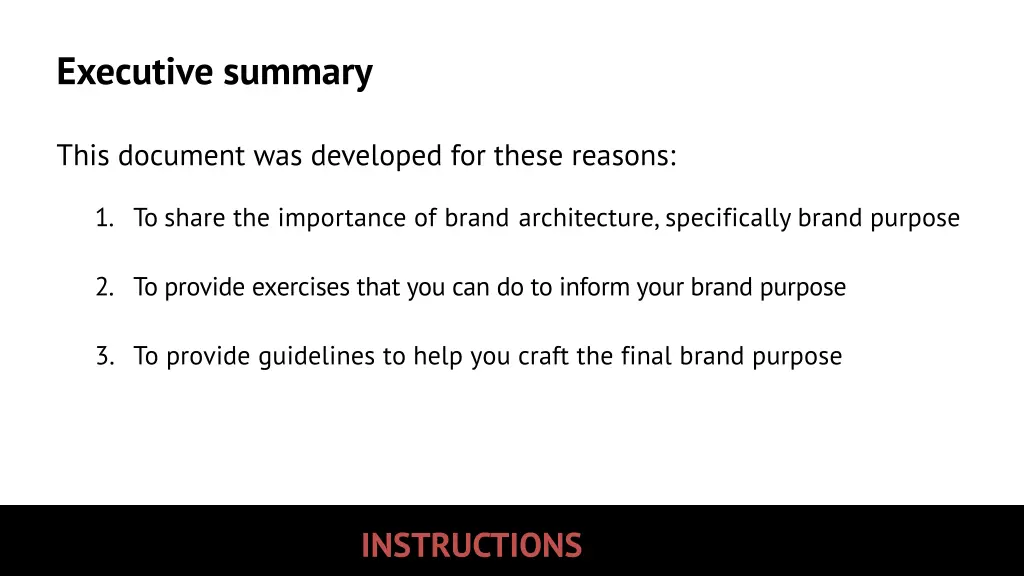 Executive summary

This document was developed for these reasons:

1. To share the importance of brand architecture, specifically brand purpose

2. To provide exercises that you can do to inform your brand purpose

3. To provide guidelines to help you craft the final brand purpose

INSTRUCTIONS